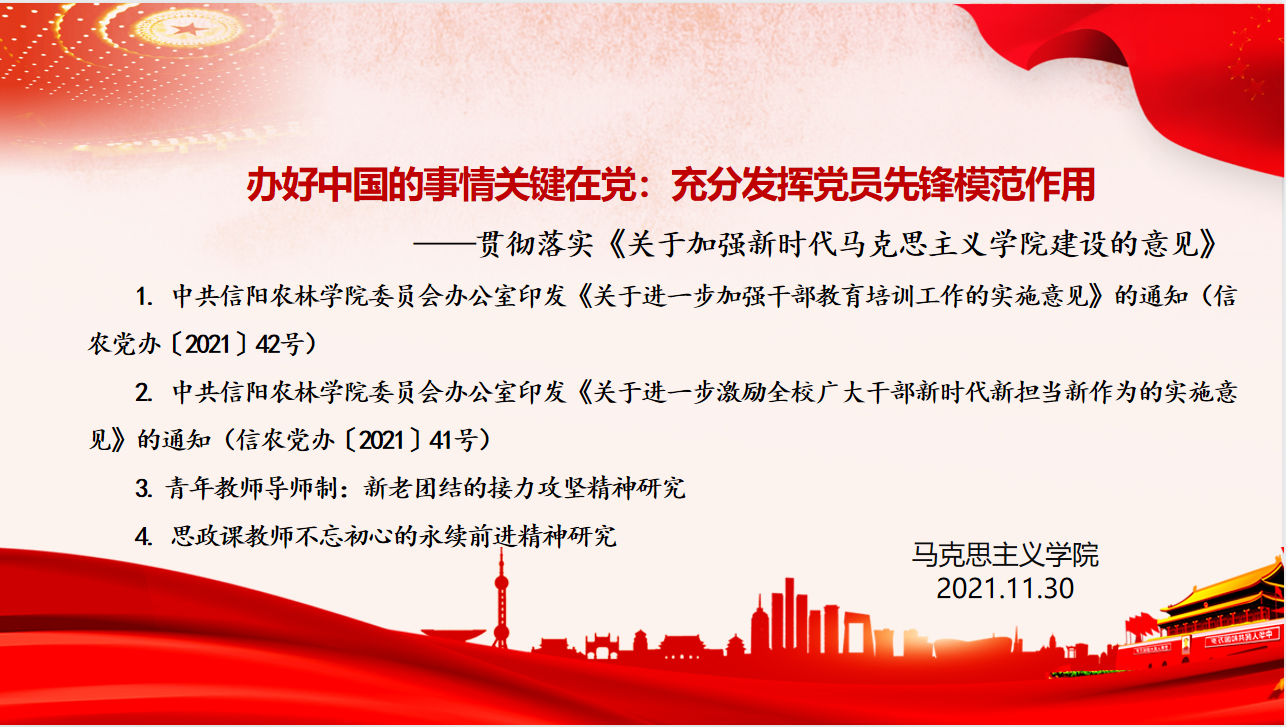 办好中国的事情关键在党：充分发挥党员先锋模范作用

——贯彻落实《关于加强新时代马克思主义学院建设的意见》

1. 中共信阳农林学院委员会办公室印发《关于进一步加强干部教育培训工作的实施意见》的通知（信农党办〔2021〕42号）

2. 中共信阳农林学院委员会办公室印发《关于进一步激励全校广大干部新时代新担当新作为的实施意见》的通知（信农党办〔2021〕41号）

3. 青年教师导师制：新老团结的接力攻坚精神研究

4. 思政课教师不忘初心的永续前进精神研究

马克思主义学院
2021.11.30